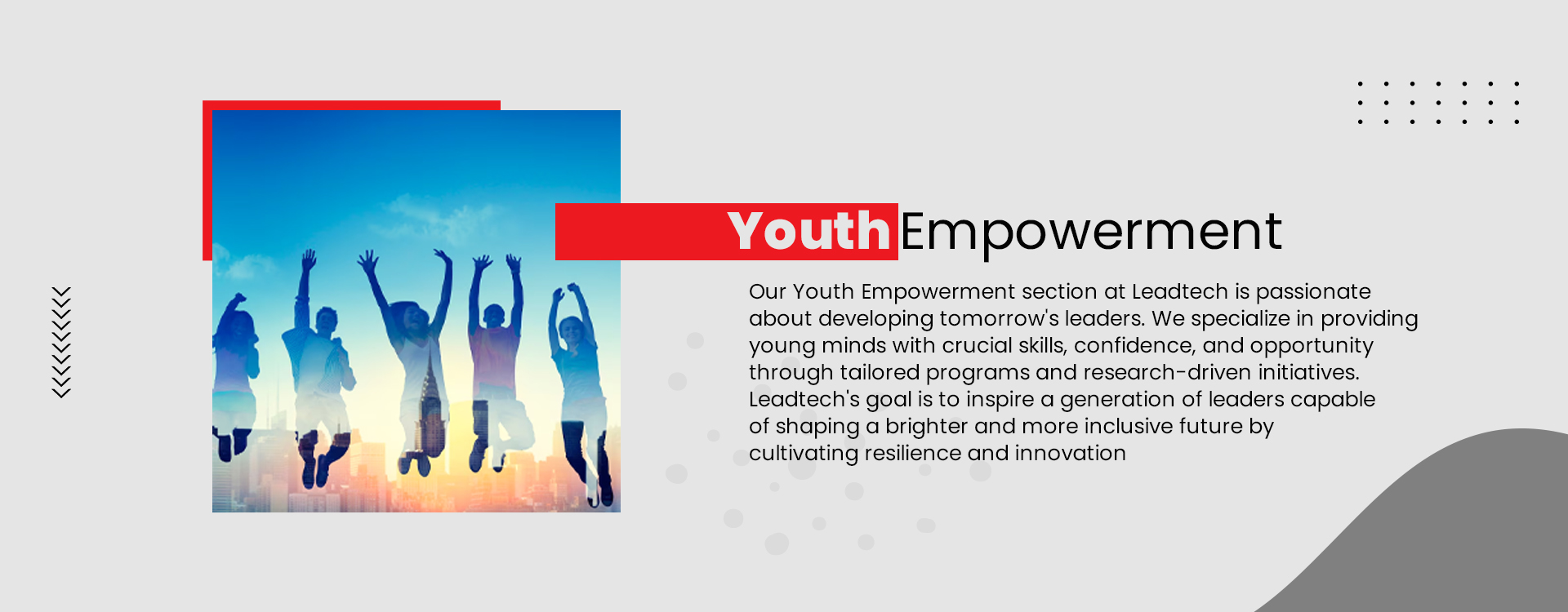 Youth Empowerment

Our Youth Empowerment section at Leadtech is passionate about developing tomorrow's leaders. We specialize in providing young minds with crucial skills, confidence, and opportunity through tailored programs and research-driven initiatives. Leadtech's goal is to inspire a generation of leaders capable of shaping a brighter and more inclusive future by cultivating resilience and innovation